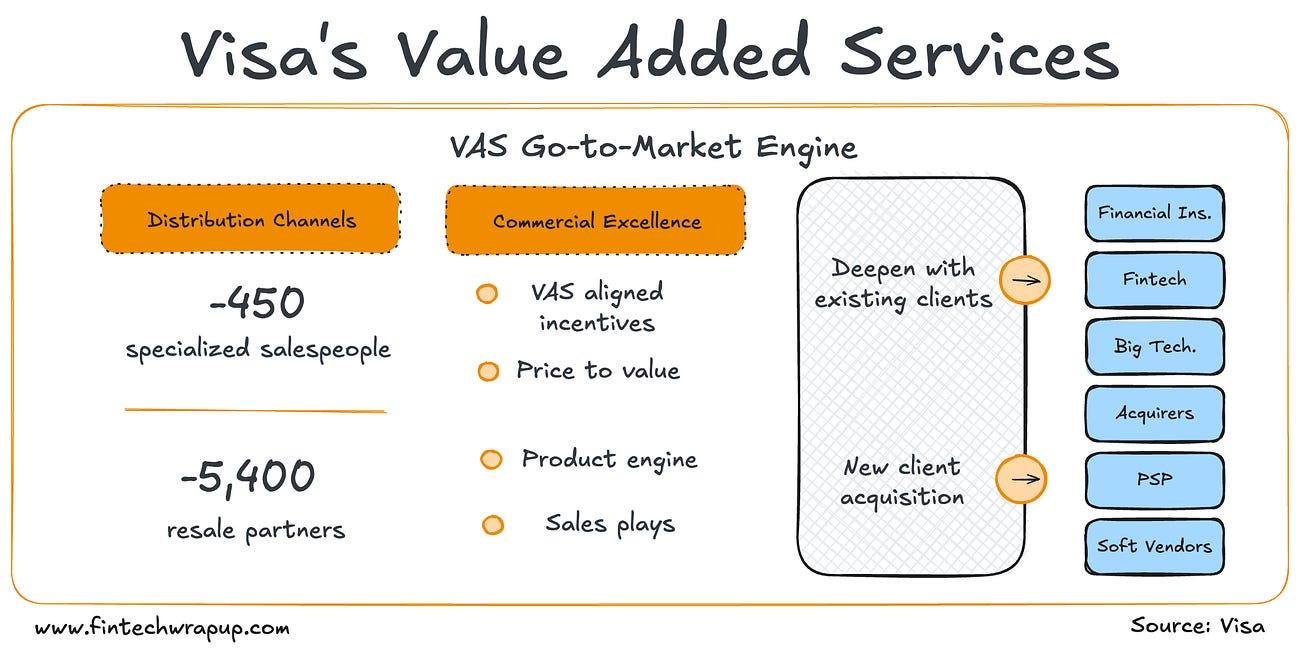 Visa's Value Added Services

VAS Go-to-Market Engine

Distribution Channels

~450
specialized salespeople

~5,400
resale partners

Commercial Excellence

VAS aligned incentives

Price to value

Product engine

Sales plays

Deepen with existing clients

New client acquisition

Financial Ins.

Fintech

Big Tech.

Acquirers

PSP

Soft Vendors

www.fintechwrapup.com

Source: Visa